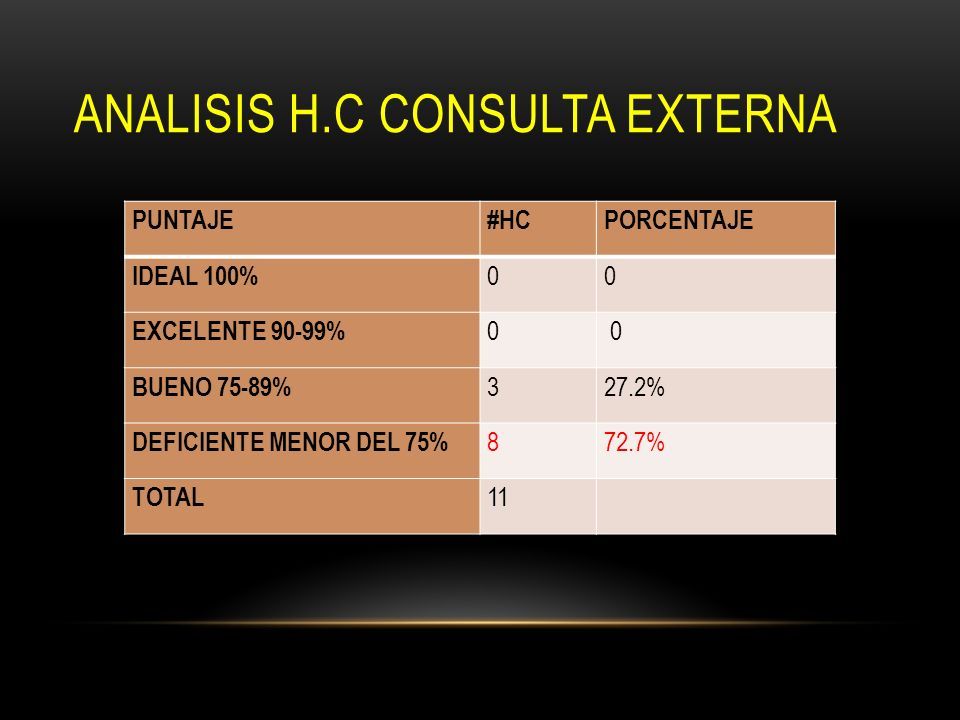 ANALISIS H.C CONSULTA EXTERNA

| PUNTAJE | #HC | PORCENTAJE |
|---|---|---|
| IDEAL 100% | 0 | 0 |
| EXCELENTE 90-99% | 0 | 0 |
| BUENO 75-89% | 3 | 27.2% |
| DEFICIENTE MENOR DEL 75% | 8 | 72.7% |
| TOTAL | 11 | |